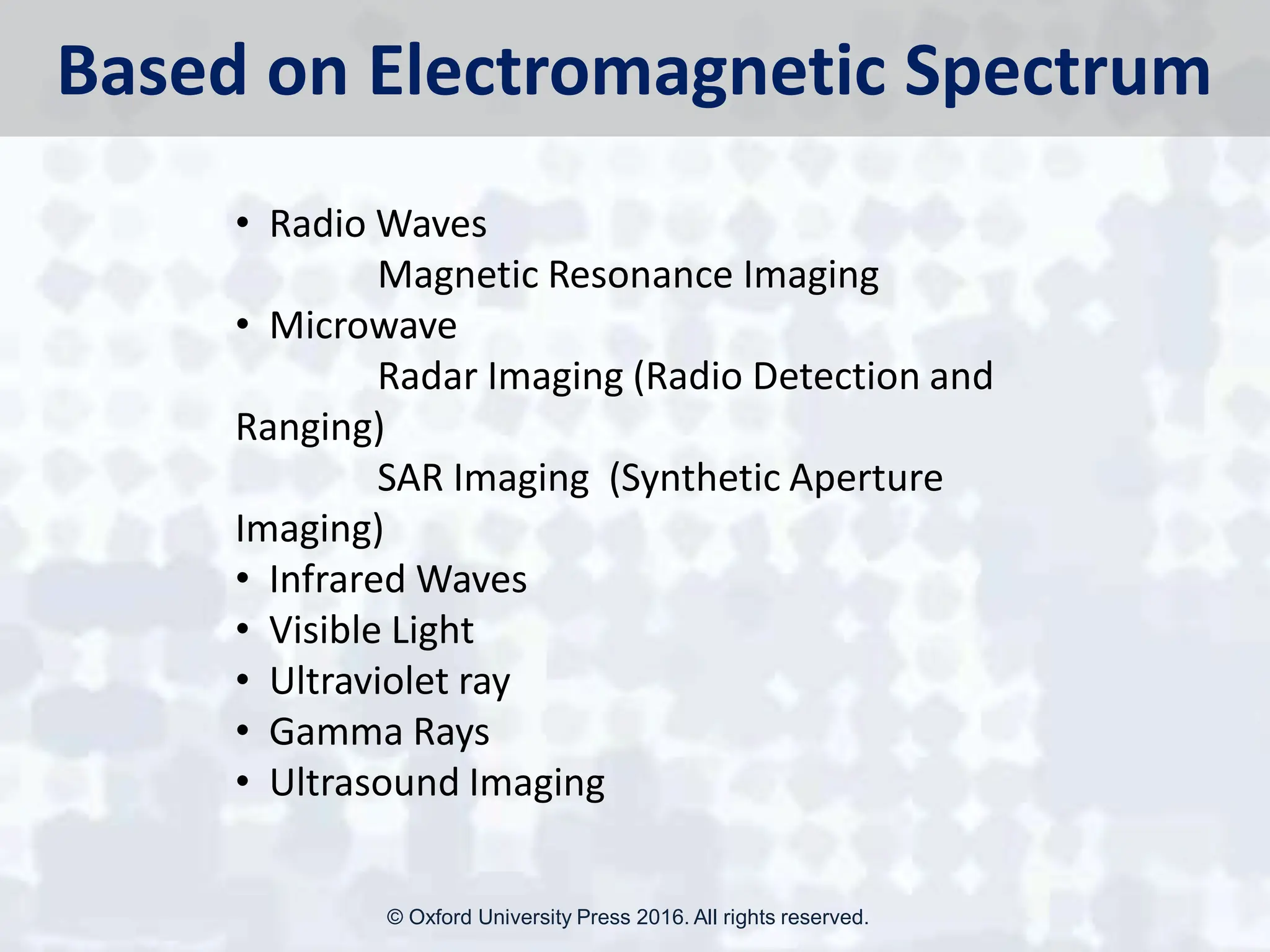 Based on Electromagnetic Spectrum

• Radio Waves
Magnetic Resonance Imaging
• Microwave
Radar Imaging (Radio Detection and Ranging)
SAR Imaging (Synthetic Aperture Imaging)
• Infrared Waves
• Visible Light
• Ultraviolet ray
• Gamma Rays
• Ultrasound Imaging

© Oxford University Press 2016. All rights reserved.